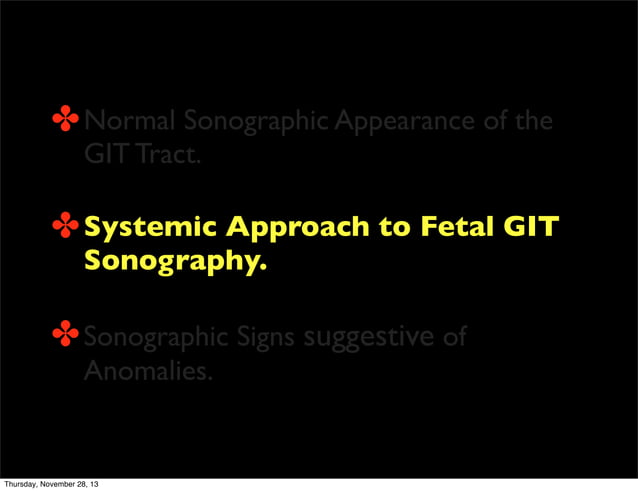 ✤ Normal Sonographic Appearance of the GIT Tract.

✤ Systemic Approach to Fetal GIT Sonography.

✤ Sonographic Signs suggestive of Anomalies.

Thursday, November 28, 13